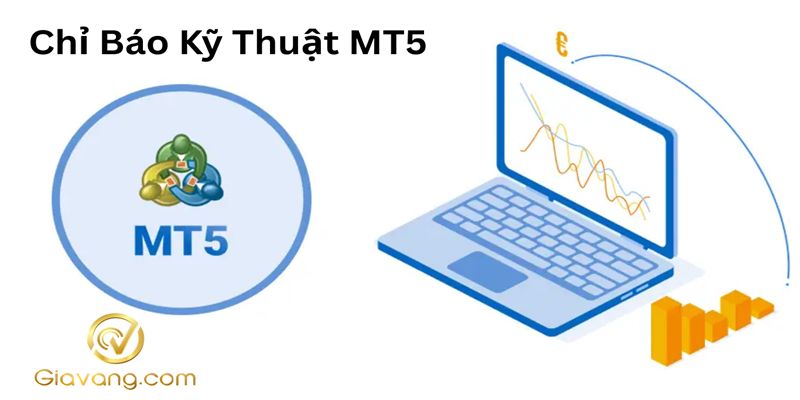 Chỉ Báo Kỹ Thuật MT5

€

MT5

Giavang.com